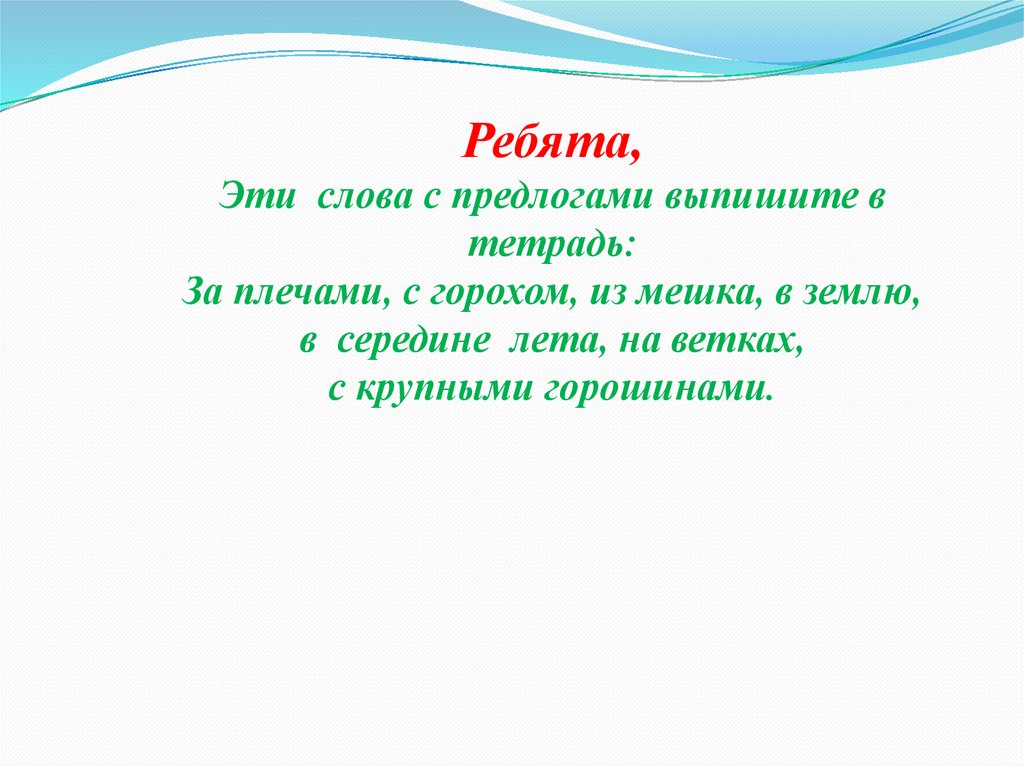 Ребята,
Эти слова с предлогами выпишите в тетрадь:
За плечами, с горохом, из мешка, в землю, в середине лета, на ветках, с крупными горошинами.